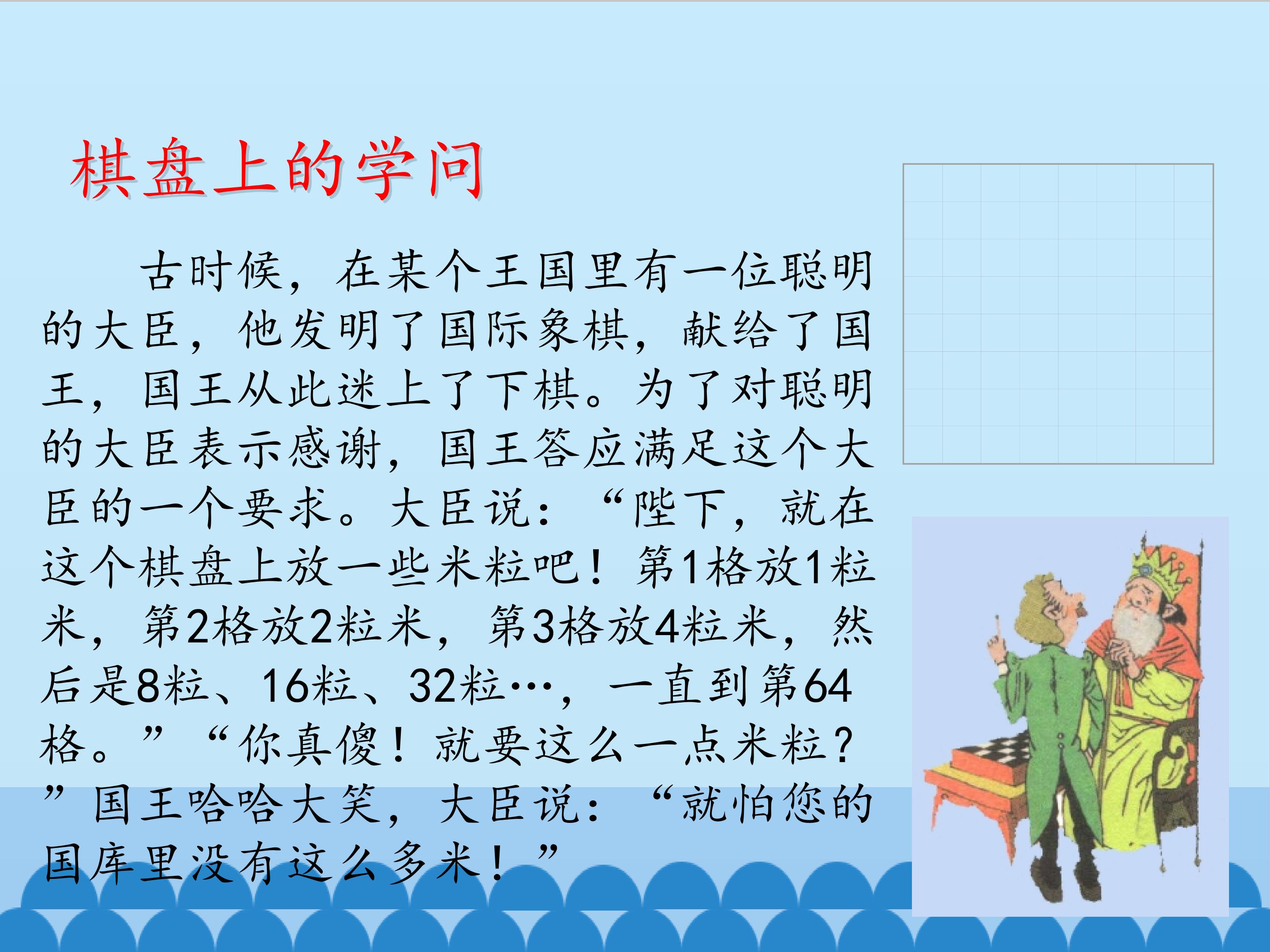 棋盘上的学问

古时候，在某个王国里有一位聪明的大臣，他发明了国际象棋，献给了国王，国王从此迷上了下棋。为了对聪明的大臣表示感谢，国王答应满足这个大臣的一个要求。大臣说：“陛下，就在这个棋盘上放一些米粒吧！第1格放1粒米，第2格放2粒米，第3格放4粒米，然后是8粒、16粒、32粒…，一直到第64格。”“你真傻！就要这么一点米粒？”国王哈哈大笑，大臣说：“就怕您的国库里没有这么多米！”